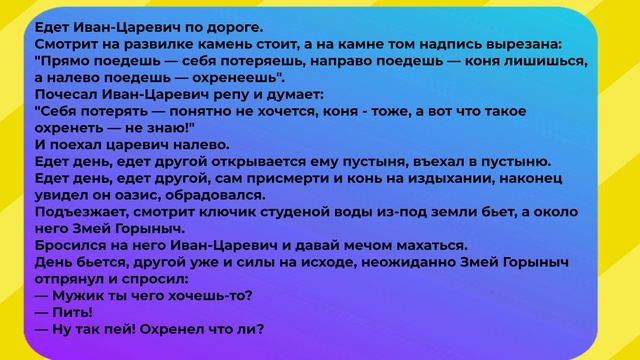 Едет Иван-Царевич по дороге.
Смотрит на развилке камень стоит, а на камне том надпись вырезана:
"Прямо поедешь — себя потеряешь, направо поедешь — коня лишишься, а налево поедешь — охренеешь".
Почесал Иван-Царевич репу и думает:
"Себя потерять — понятно не хочется, коня - тоже, а вот что такое охренеть — не знаю!"
И поехал царевич налево.
Едет день, едет другой открывается ему пустыня, въехал в пустыню.
Едет день, едет другой, сам присмерти и конь на издыхании, наконец увидел он оазис, обрадовался.
Подъезжает, смотрит ключик студеной воды из-под земли бьет, а около него Змей Горыныч.
Бросился на него Иван-Царевич и давай мечом махаться.
День бьется, другой уже и силы на исходе, неожиданно Змей Горыныч отпрянул и спросил:
— Мужик ты чего хочешь-то?
— Пить!
— Ну так пей! Охренел что ли?